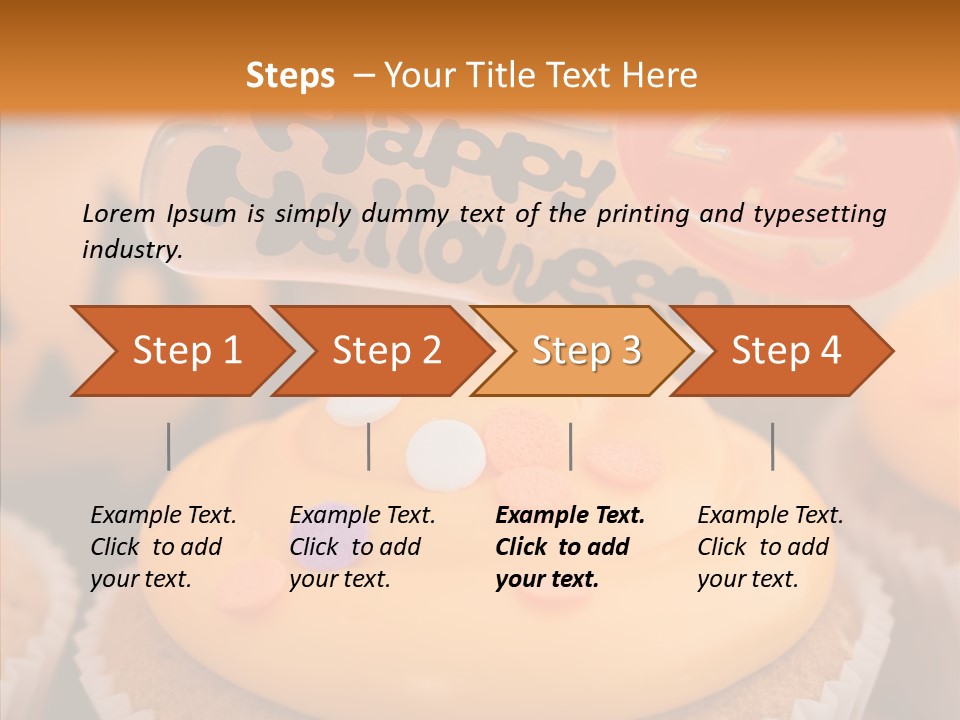 Steps – Your Title Text Here

Happy Halloween

Lorem Ipsum is simply dummy text of the printing and typesetting industry.

Step 1

Step 2

Step 3

Step 4

Example Text. Click to add your text.

Example Text. Click to add your text.

Example Text. Click to add your text.

Example Text. Click to add your text.